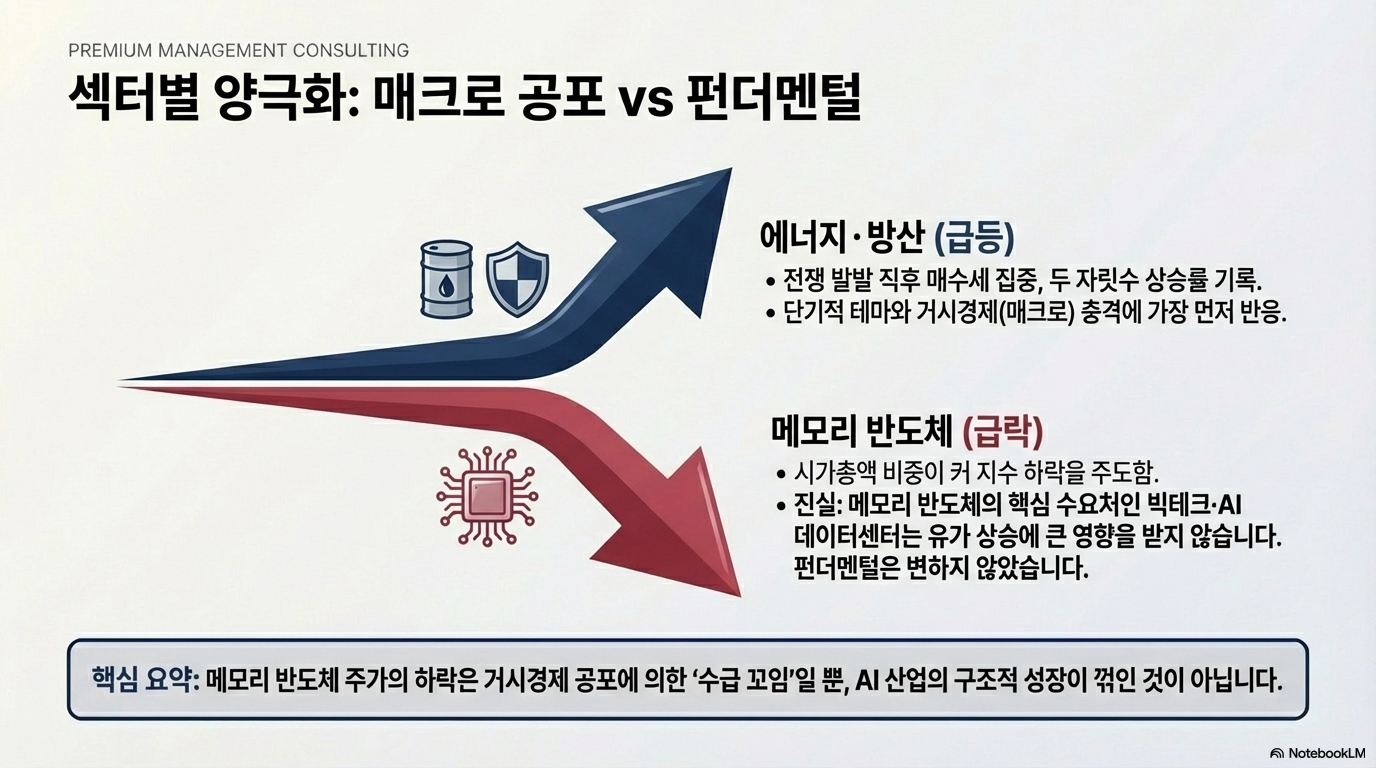 PREMIUM MANAGEMENT CONSULTING

섹터별 양극화: 매크로 공포 vs 펀더멘털

에너지·방산 (급등)

• 전쟁 발발 직후 매수세 집중, 두 자릿수 상승률 기록.
• 단기적 테마와 거시경제(매크로) 충격에 가장 먼저 반응.

메모리 반도체 (급락)

• 시가총액 비중이 커 지수 하락을 주도함.
• 진실: 메모리 반도체의 핵심 수요처인 빅테크·AI 데이터센터는 유가 상승에 큰 영향을 받지 않습니다. 펀더멘털은 변하지 않았습니다.

핵심 요약: 메모리 반도체 주가의 하락은 거시경제 공포에 의한 '수급 꼬임'일 뿐, AI 산업의 구조적 성장이 꺾인 것이 아닙니다.

NotebookLM